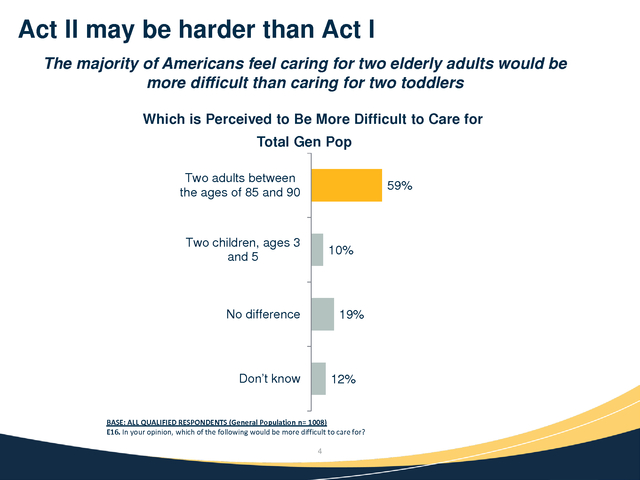 Act II may be harder than Act I

The majority of Americans feel caring for two elderly adults would be more difficult than caring for two toddlers

Which is Perceived to Be More Difficult to Care for

Total Gen Pop

Two adults between the ages of 85 and 90 59%

Two children, ages 3 and 5 10%

No difference 19%

Don't know 12%

BASE: ALL QUALIFIED RESPONDENTS (General Population n= 1008)
E16. In your opinion, which of the following would be more difficult to care for?

4